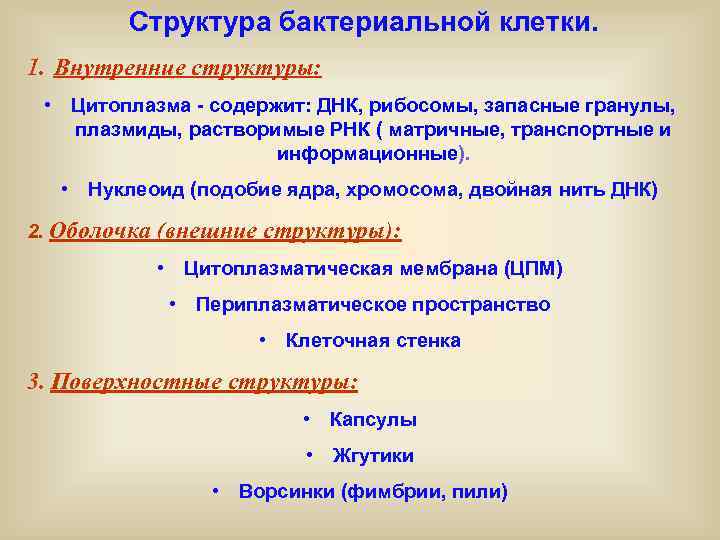 Структура бактериальной клетки.

1. Внутренние структуры:

• Цитоплазма - содержит: ДНК, рибосомы, запасные гранулы, плазмиды, растворимые РНК ( матричные, транспортные и информационные).

• Нуклеоид (подобие ядра, хромосома, двойная нить ДНК)

2. Оболочка (внешние структуры):

• Цитоплазматическая мембрана (ЦПМ)

• Периплазматическое пространство

• Клеточная стенка

3. Поверхностные структуры:

• Капсулы

• Жгутики

• Ворсинки (фимбрии, пили)